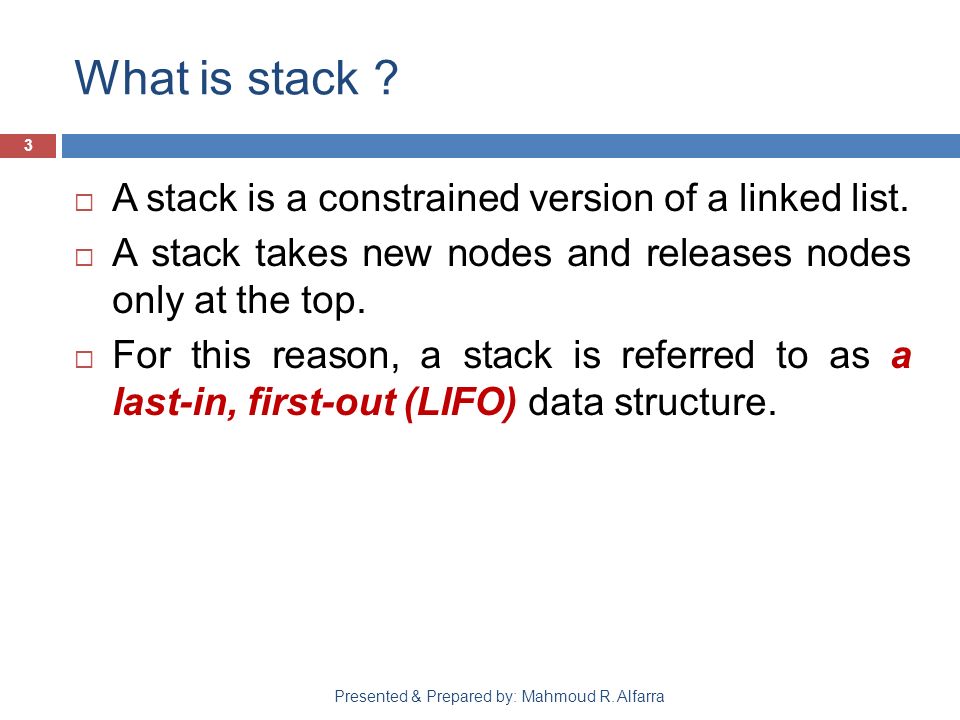 What is stack ?

3

□ A stack is a constrained version of a linked list.

□ A stack takes new nodes and releases nodes only at the top.

□ For this reason, a stack is referred to as a last-in, first-out (LIFO) data structure.

Presented & Prepared by: Mahmoud R. Alfarra